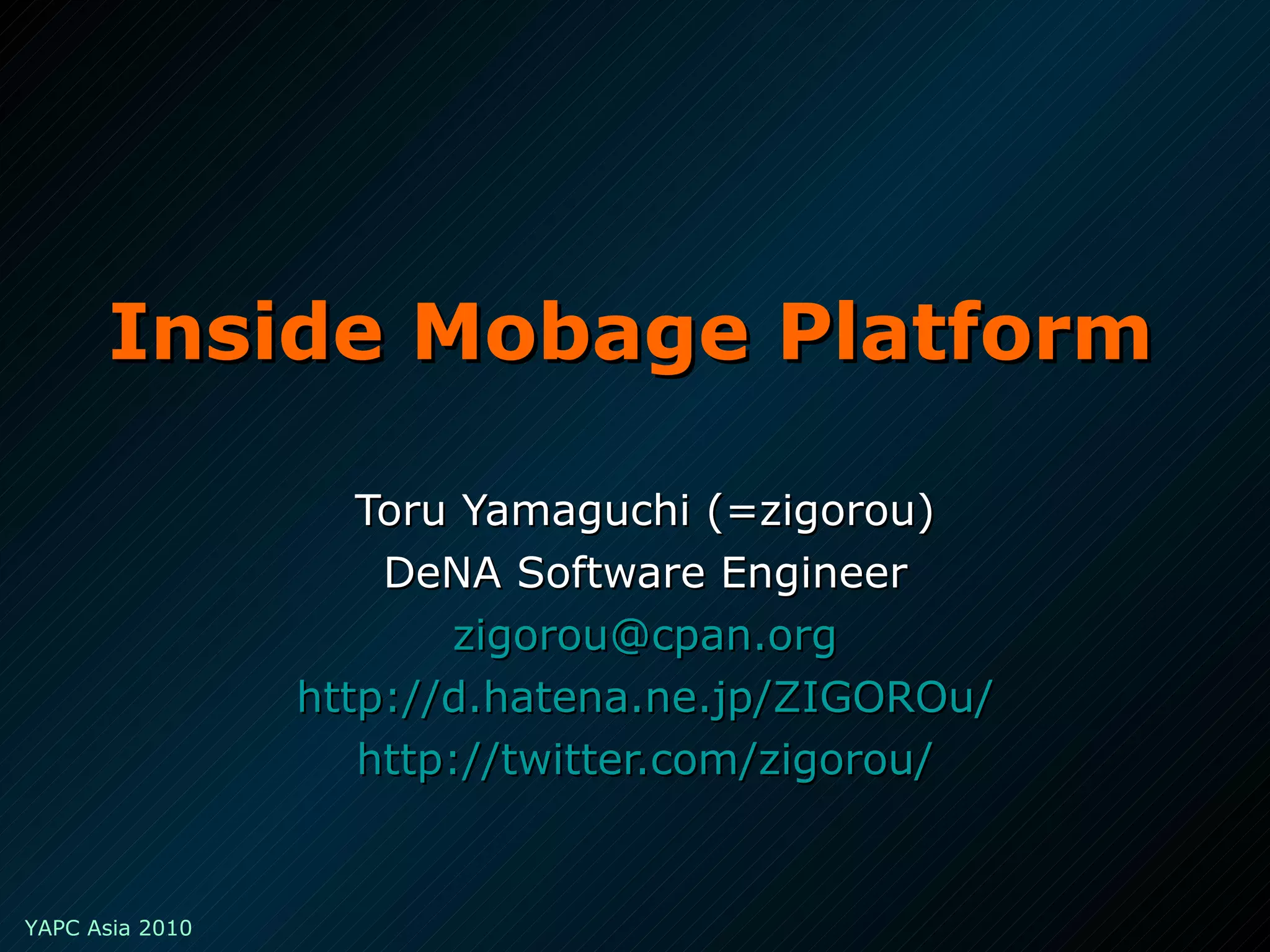 Inside Mobage Platform

Toru Yamaguchi (=zigorou)
DeNA Software Engineer
zigorou@cpan.org
http://d.hatena.ne.jp/ZIGOROu/
http://twitter.com/zigorou/

YAPC Asia 2010